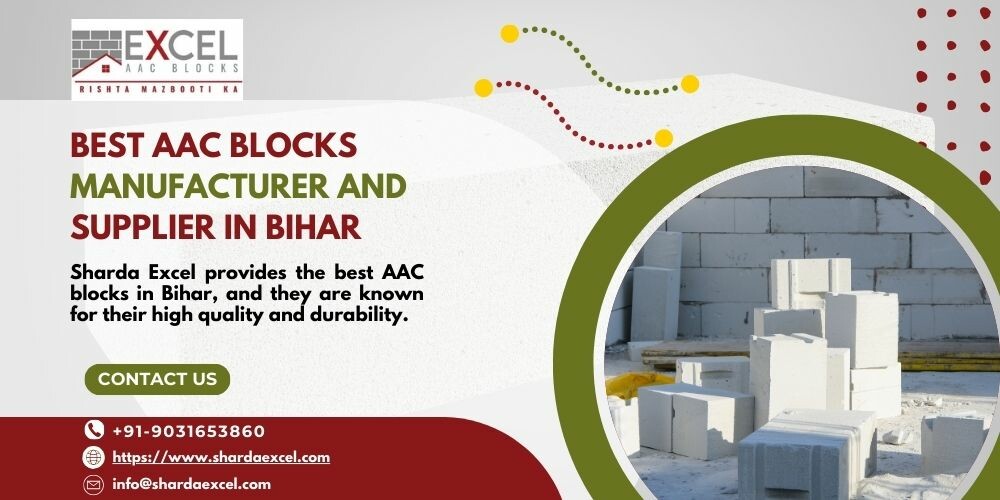 EXCEL
AAC BLOCKS
RISHTA MAZBOOTI KA

BEST AAC BLOCKS MANUFACTURER AND SUPPLIER IN BIHAR

Sharda Excel provides the best AAC blocks in Bihar, and they are known for their high quality and durability.

CONTACT US

+91-9031653860
https://www.shardaexcel.com
info@shardaexcel.com